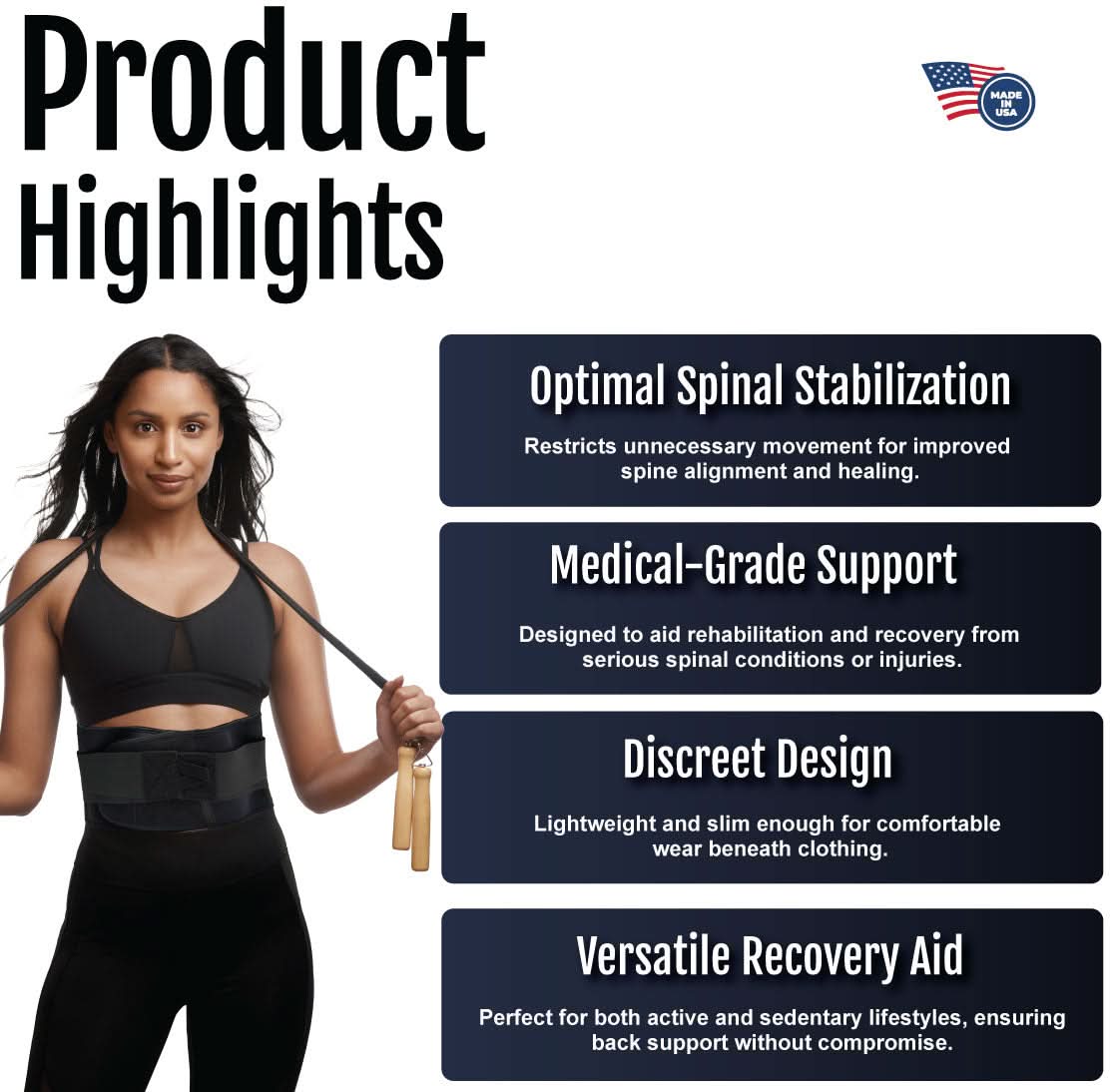 Product
Highlights

MADE IN USA

Optimal Spinal Stabilization

Restricts unnecessary movement for improved spine alignment and healing.

Medical-Grade Support

Designed to aid rehabilitation and recovery from serious spinal conditions or injuries.

Discreet Design

Lightweight and slim enough for comfortable wear beneath clothing.

Versatile Recovery Aid

Perfect for both active and sedentary lifestyles, ensuring back support without compromise.